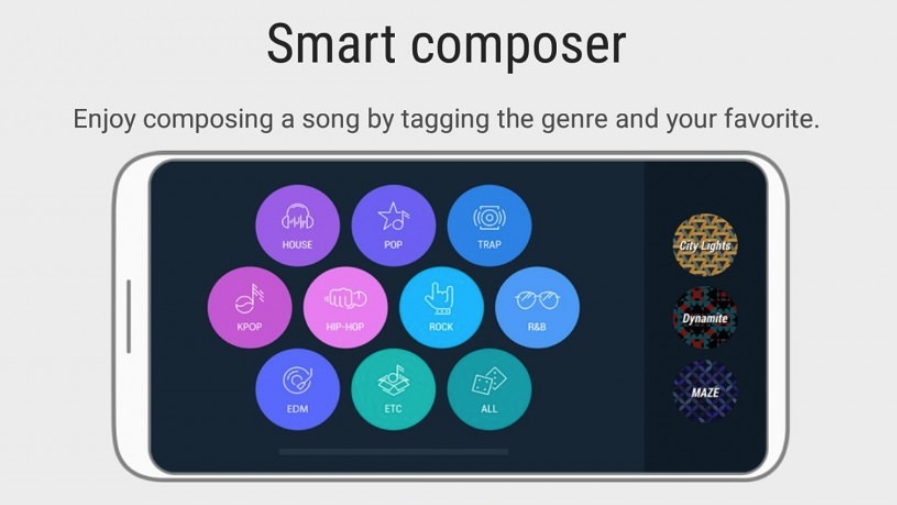 Smart composer

Enjoy composing a song by tagging the genre and your favorite.

HOUSE
POP
TRAP
KPOP
HIP-HOP
ROCK
R&B
EDM
ETC
ALL

City Lights
Dynamite
MAZE